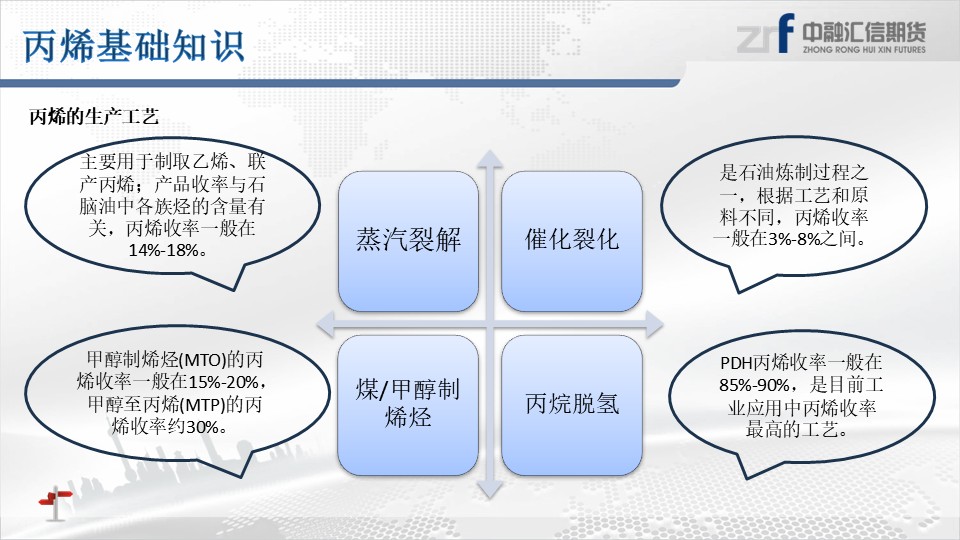 丙烯基础知识

zrf 中融汇信期货
ZHONG RONG HUI XIN FUTURES

丙烯的生产工艺

主要用于制取乙烯、联产丙烯；产品收率与石脑油中各族烃的含量有关，丙烯收率一般在14%-18%。

蒸汽裂解

催化裂化

是石油炼制过程之一，根据工艺和原料不同，丙烯收率一般在3%-8%之间。

甲醇制烯烃(MTO)的丙烯收率一般在15%-20%，甲醇至丙烯(MTP)的丙烯收率约30%。

煤/甲醇制烯烃

丙烷脱氢

PDH丙烯收率一般在85%-90%，是目前工业应用中丙烯收率最高的工艺。